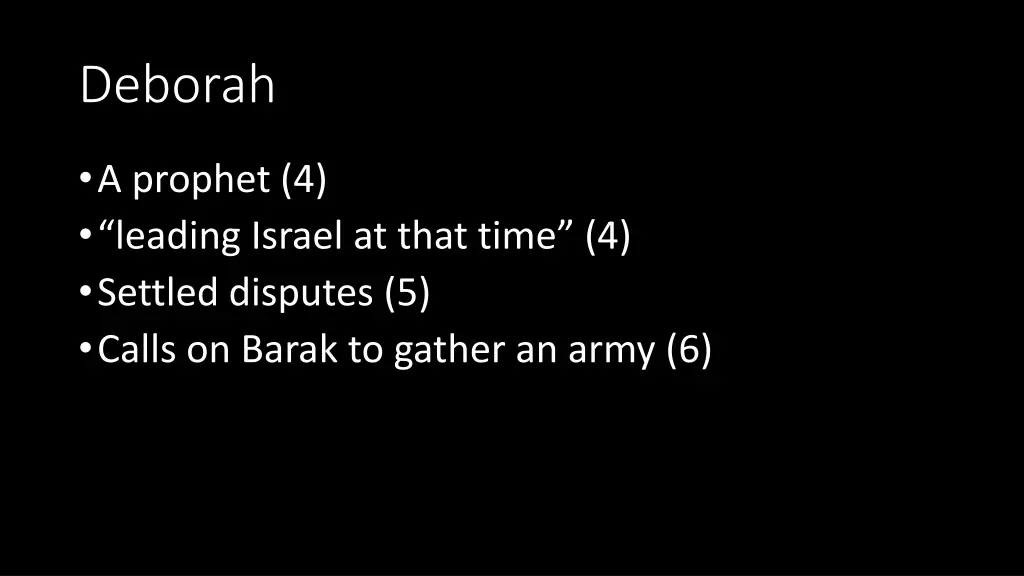 Deborah

• A prophet (4)
• “leading Israel at that time” (4)
• Settled disputes (5)
• Calls on Barak to gather an army (6)